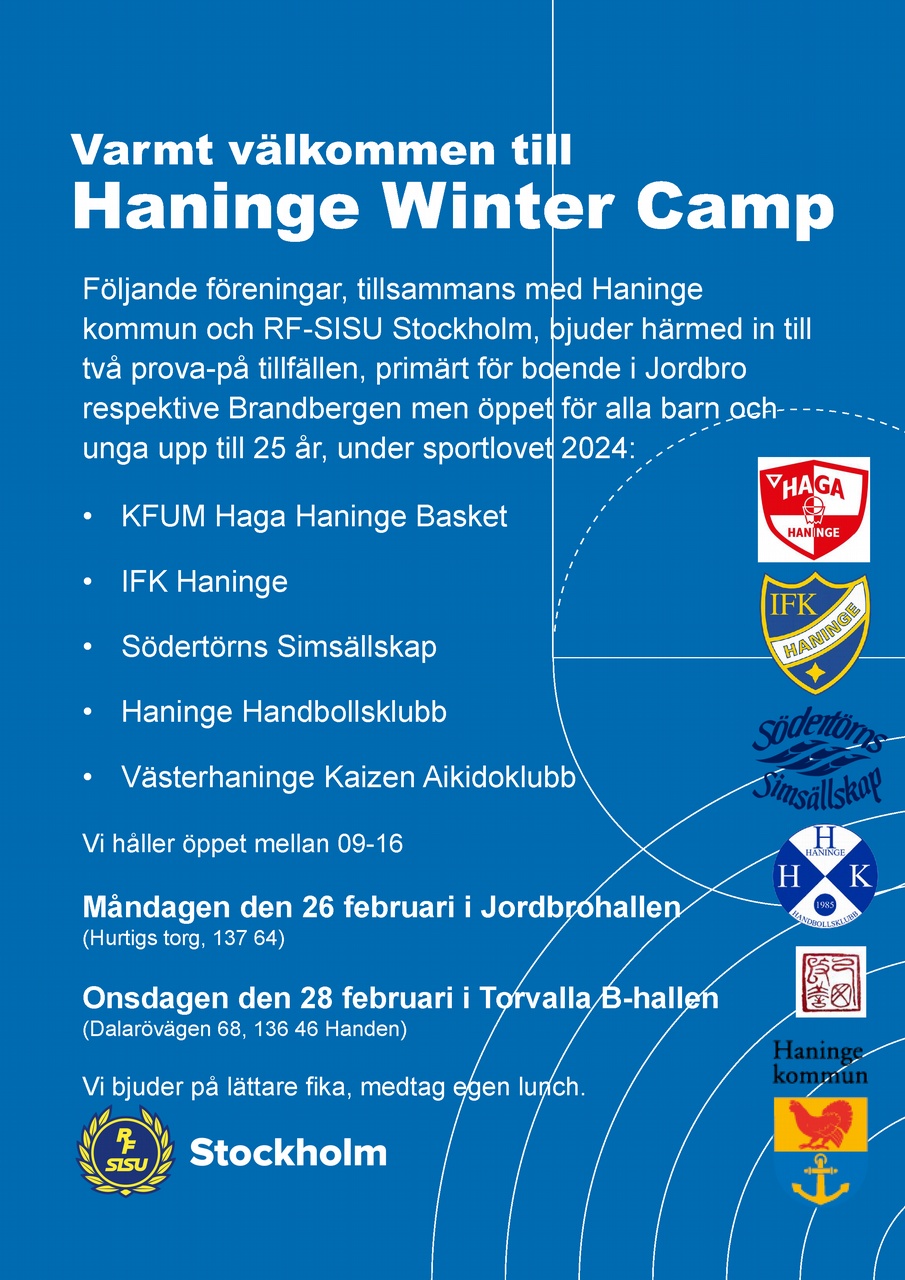 Varmt välkommen till
Haninge Winter Camp

Följande föreningar, tillsammans med Haninge kommun och RF-SISU Stockholm, bjuder härmed in till två prova-på tillfällen, primärt för boende i Jordbro respektive Brandbergen men öppet för alla barn och unga upp till 25 år, under sportlovet 2024:

• KFUM Haga Haninge Basket

• IFK Haninge

• Södertörns Simsällskap

• Haninge Handbollsklubb

• Västerhaninge Kaizen Aikidoklubb

Vi håller öppet mellan 09-16

Måndagen den 26 februari i Jordbrohallen
(Hurtigs torg, 137 64)

Onsdagen den 28 februari i Torvalla B-hallen
(Dalarövägen 68, 136 46 Handen)

Vi bjuder på lättare fika, medtag egen lunch.

RF SISU Stockholm

HAGA HANINGE

IFK HANINGE

Södertörns Simsällskap

H HANINGE H K 1985 HANDBOLLSKLUBB

Haninge kommun